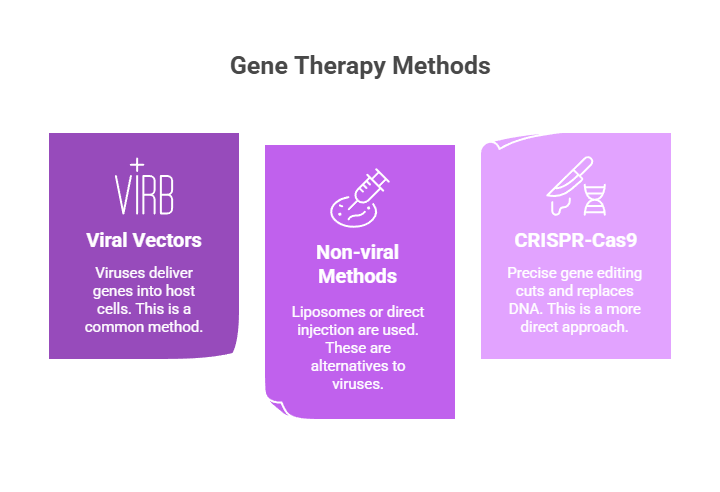 Gene Therapy Methods

VIRB

Viral Vectors

Viruses deliver genes into host cells. This is a common method.

Non-viral Methods

Liposomes or direct injection are used. These are alternatives to viruses.

CRISPR-Cas9

Precise gene editing cuts and replaces DNA. This is a more direct approach.